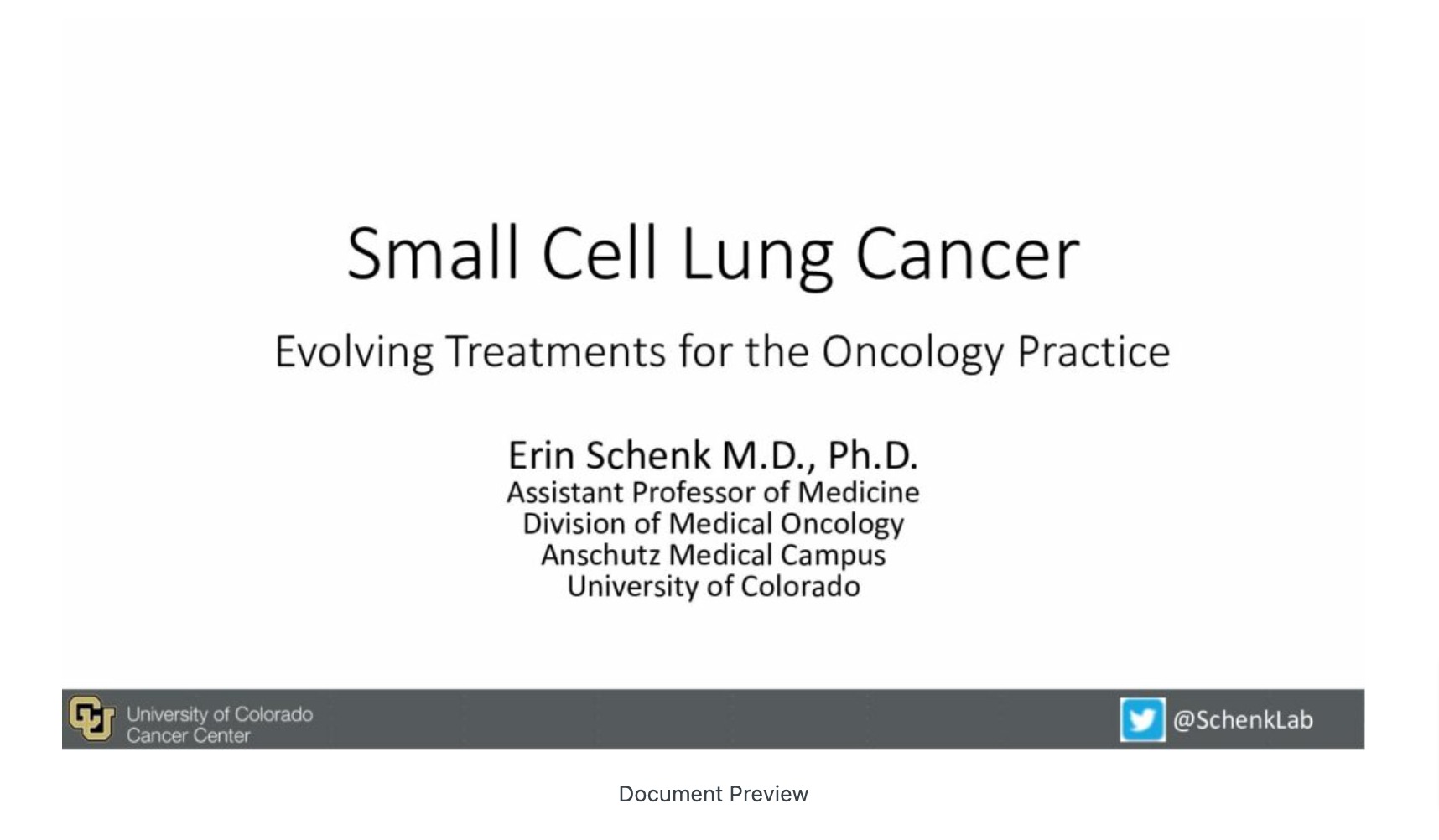 Small Cell Lung Cancer

Evolving Treatments for the Oncology Practice

Erin Schenk M.D., Ph.D.
Assistant Professor of Medicine
Division of Medical Oncology
Anschutz Medical Campus
University of Colorado

University of Colorado
Cancer Center

@SchenkLab

Document Preview